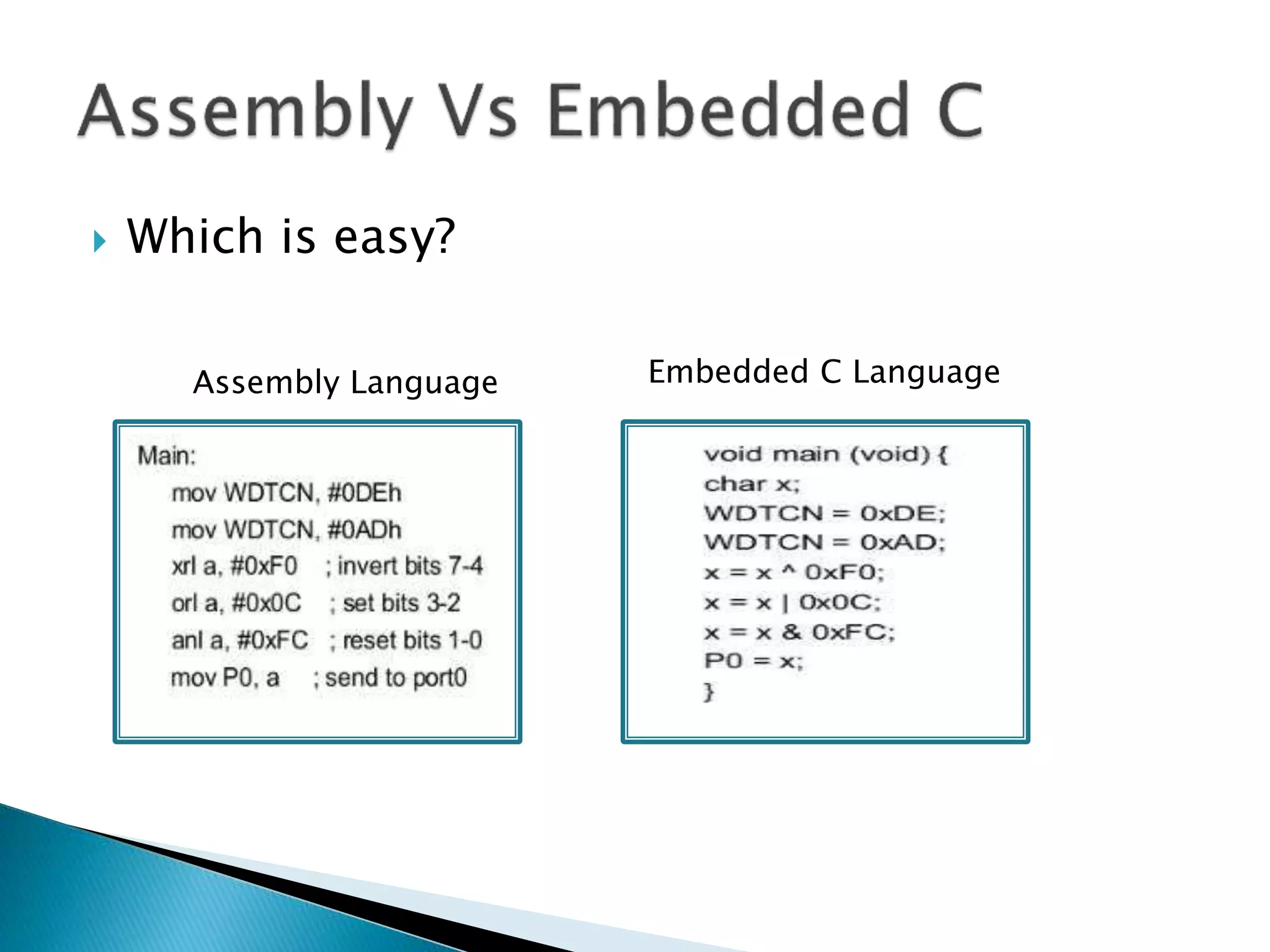 Assembly Vs Embedded C

Which is easy?

Assembly Language

Main:
mov WDTCN, #0DEh
mov WDTCN, #0ADh
xrl a, #0xF0 ; invert bits 7-4
orl a, #0x0C ; set bits 3-2
anl a, #0xFC ; reset bits 1-0
mov P0, a ; send to port0

Embedded C Language

void main (void) {
char x;
WDTCN = 0xDE;
WDTCN = 0xAD;
x = x ^ 0xF0;
x = x | 0x0C;
x = x & 0xFC;
P0 = x;
}